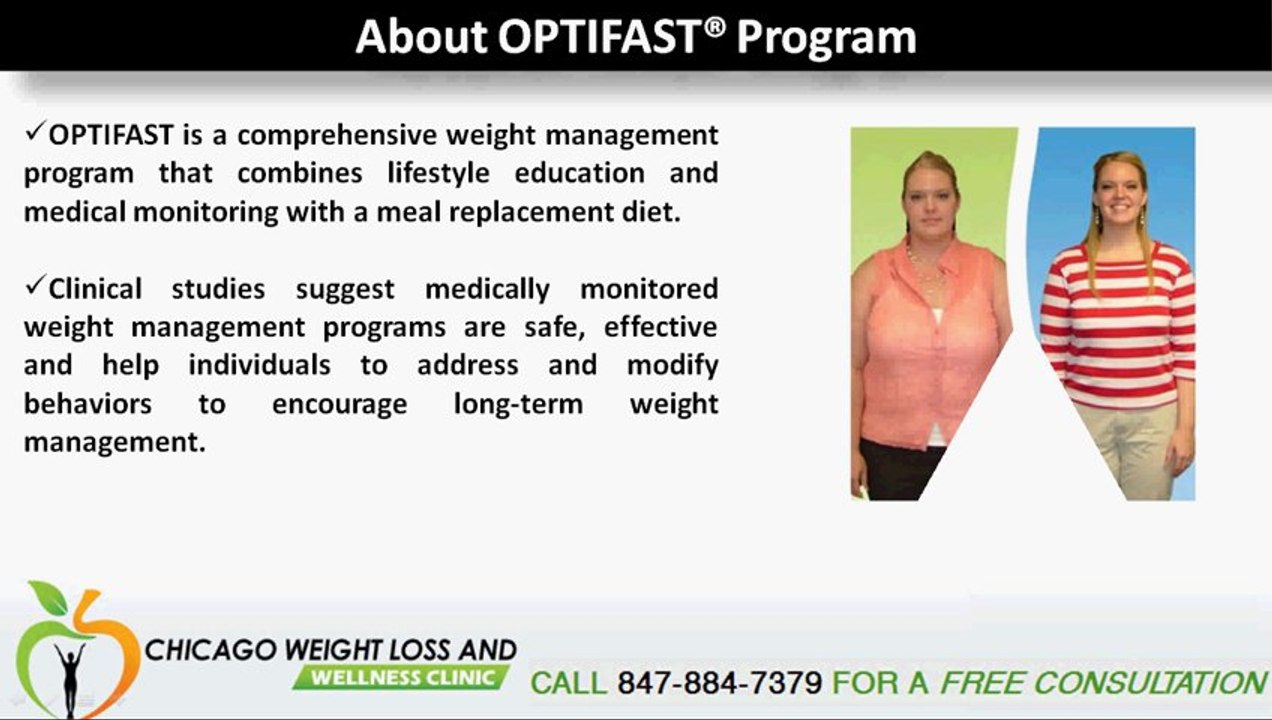 About OPTIFAST® Program

✓OPTIFAST is a comprehensive weight management program that combines lifestyle education and medical monitoring with a meal replacement diet.

✓Clinical studies suggest medically monitored weight management programs are safe, effective and help individuals to address and modify behaviors to encourage long-term weight management.

CHICAGO WEIGHT LOSS AND WELLNESS CLINIC

CALL 847-884-7379 FOR A FREE CONSULTATION